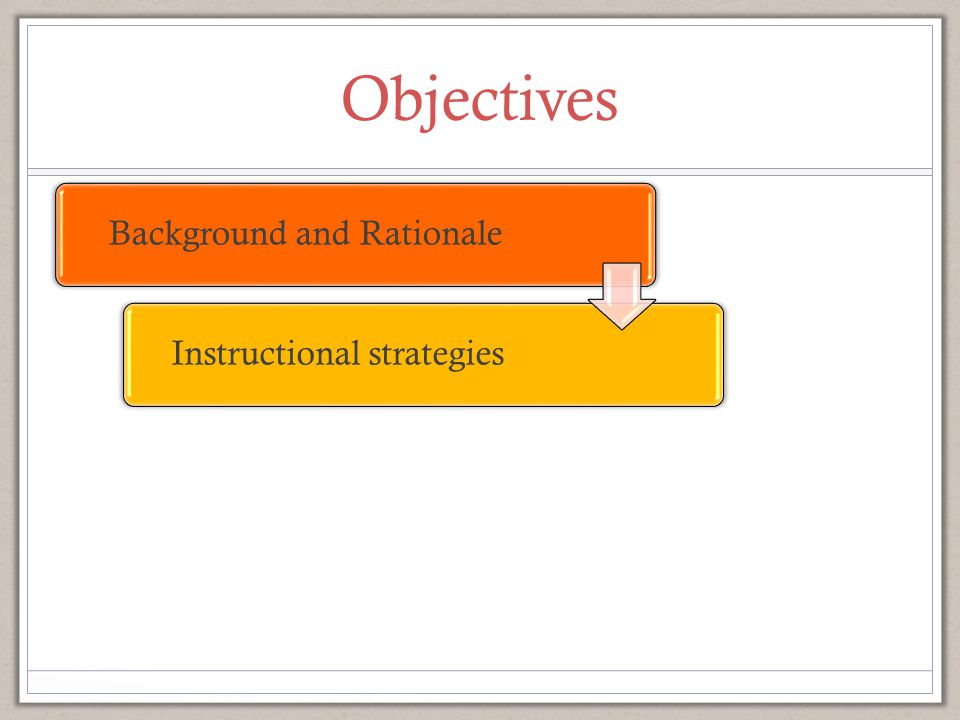 Objectives

Background and Rationale

Instructional strategies